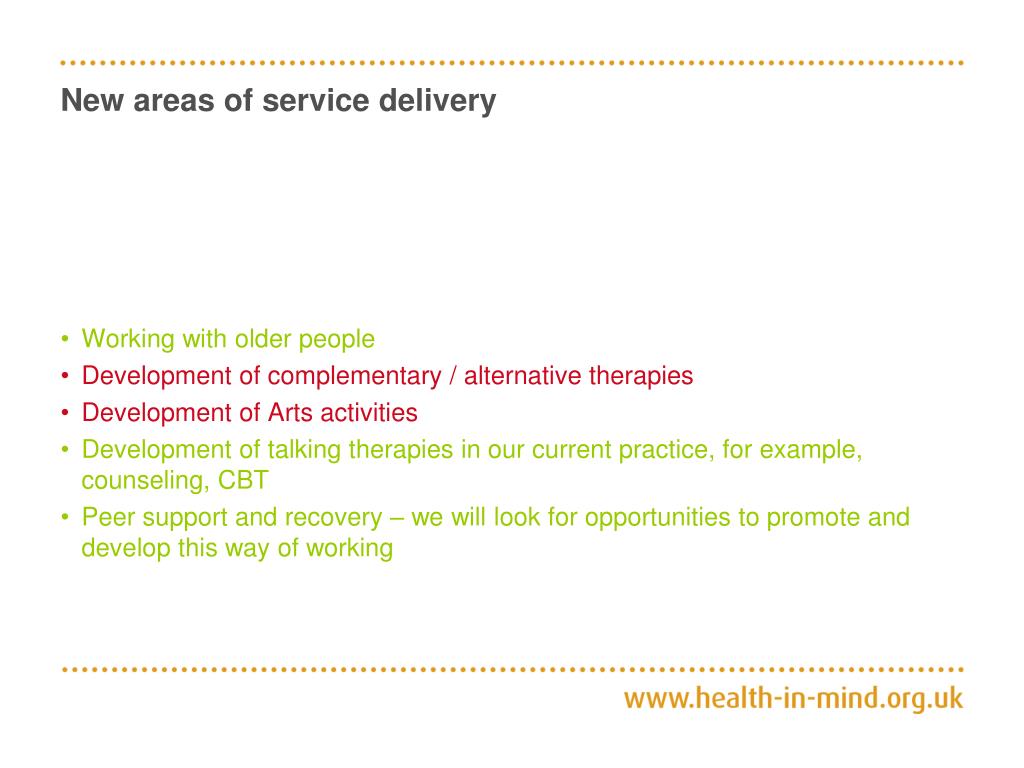 New areas of service delivery

• Working with older people
• Development of complementary / alternative therapies
• Development of Arts activities
• Development of talking therapies in our current practice, for example, counseling, CBT
• Peer support and recovery – we will look for opportunities to promote and develop this way of working

www.health-in-mind.org.uk